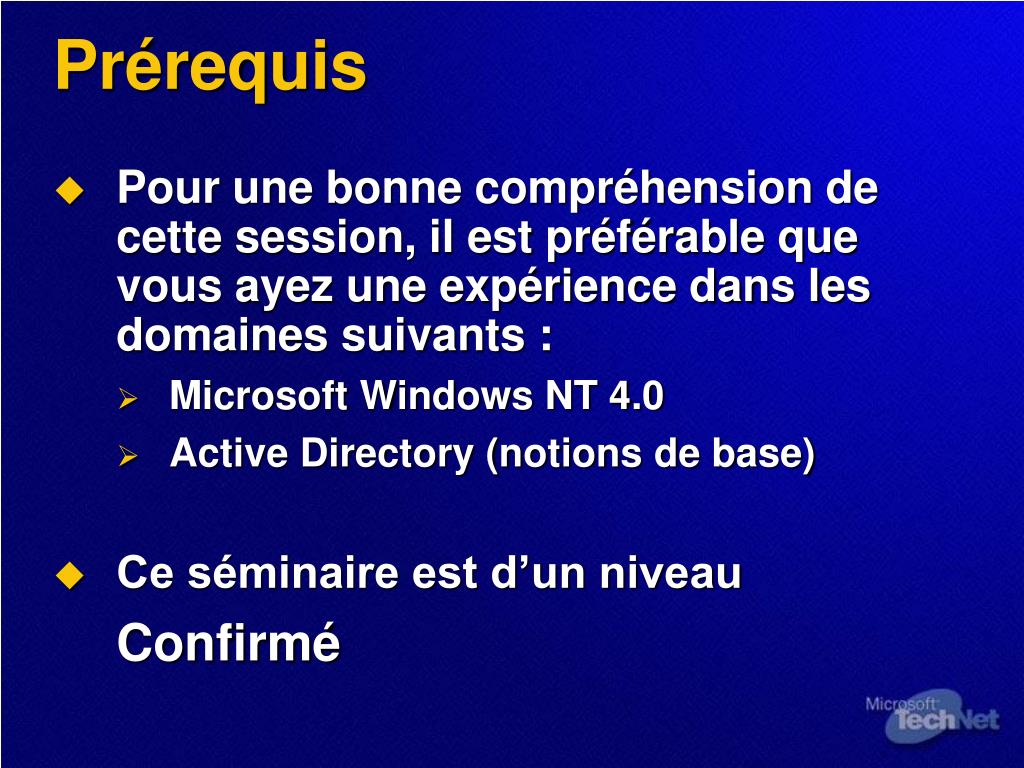 Prérequis

Pour une bonne compréhension de cette session, il est préférable que vous ayez une expérience dans les domaines suivants :

Microsoft Windows NT 4.0

Active Directory (notions de base)

Ce séminaire est d’un niveau Confirmé

Microsoft TechNet